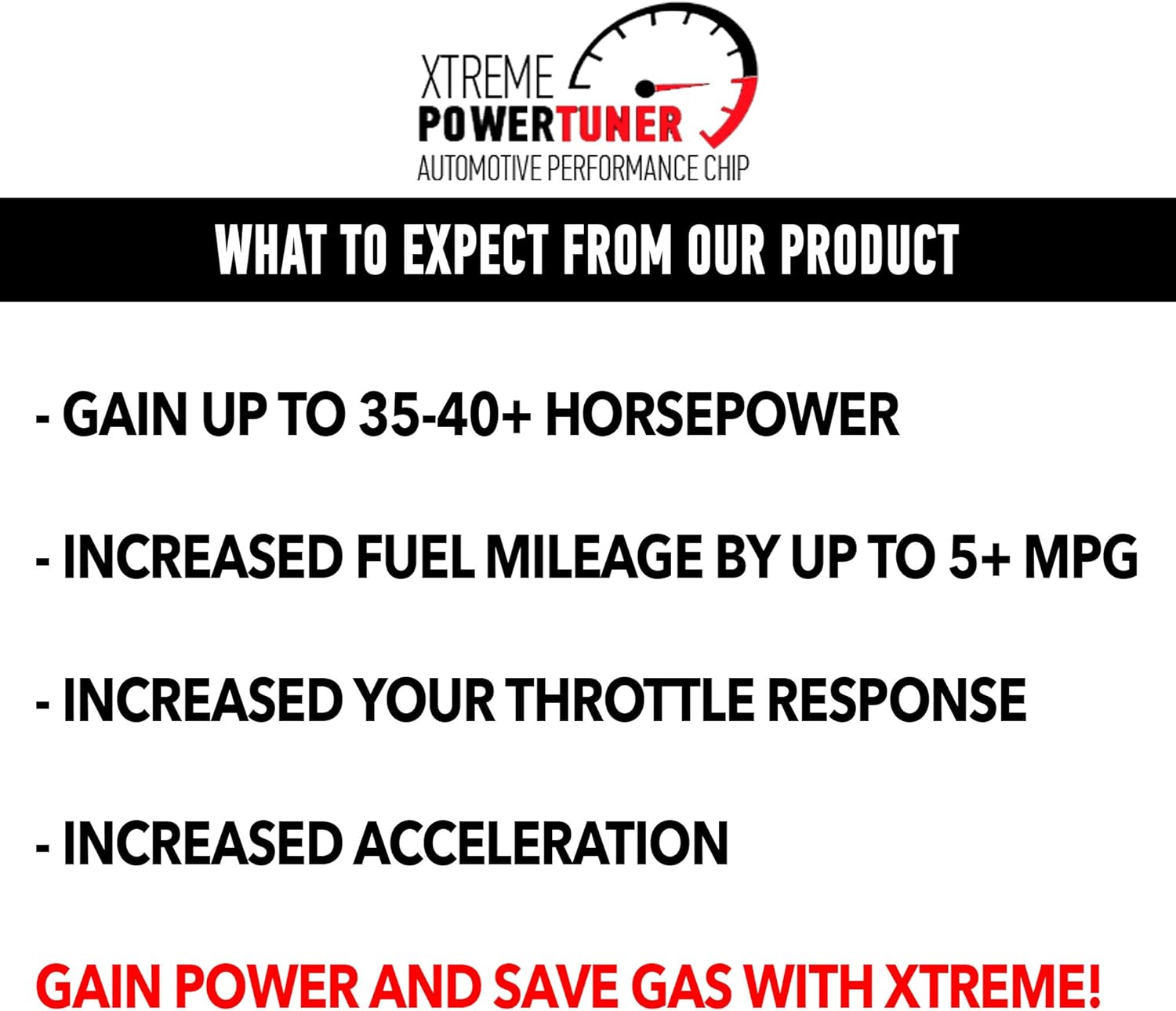 XTREME
POWERTUNER
AUTOMOTIVE PERFORMANCE CHIP

WHAT TO EXPECT FROM OUR PRODUCT

- GAIN UP TO 35-40+ HORSEPOWER

- INCREASED FUEL MILEAGE BY UP TO 5+ MPG

- INCREASED YOUR THROTTLE RESPONSE

- INCREASED ACCELERATION

GAIN POWER AND SAVE GAS WITH XTREME!